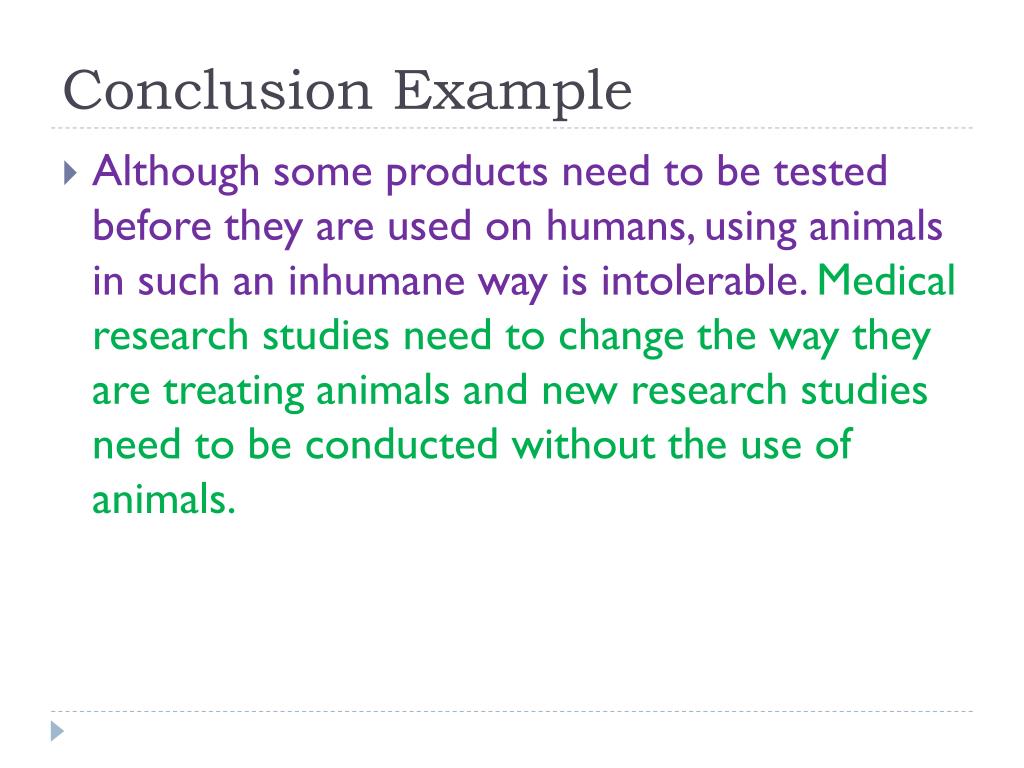 Conclusion Example

Although some products need to be tested before they are used on humans, using animals in such an inhumane way is intolerable. Medical research studies need to change the way they are treating animals and new research studies need to be conducted without the use of animals.